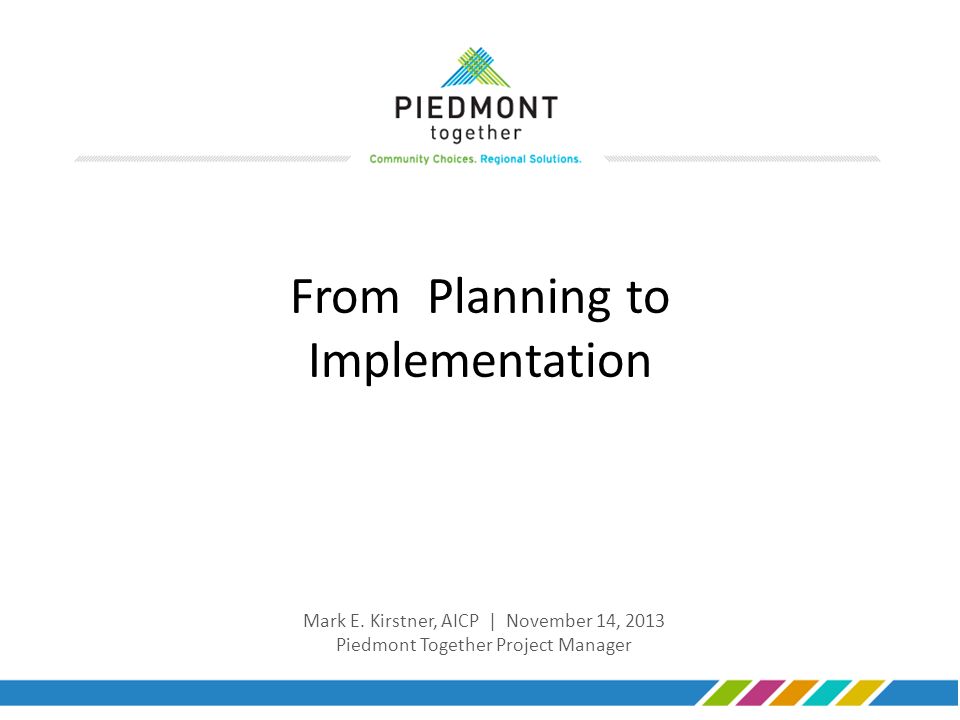 PIEDMONT
together
Community Choices. Regional Solutions.

From Planning to Implementation

Mark E. Kirstner, AICP | November 14, 2013
Piedmont Together Project Manager